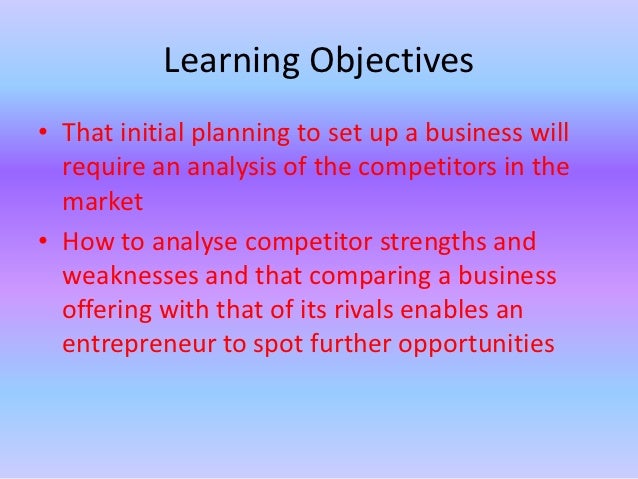 Learning Objectives

• That initial planning to set up a business will require an analysis of the competitors in the market
• How to analyse competitor strengths and weaknesses and that comparing a business offering with that of its rivals enables an entrepreneur to spot further opportunities